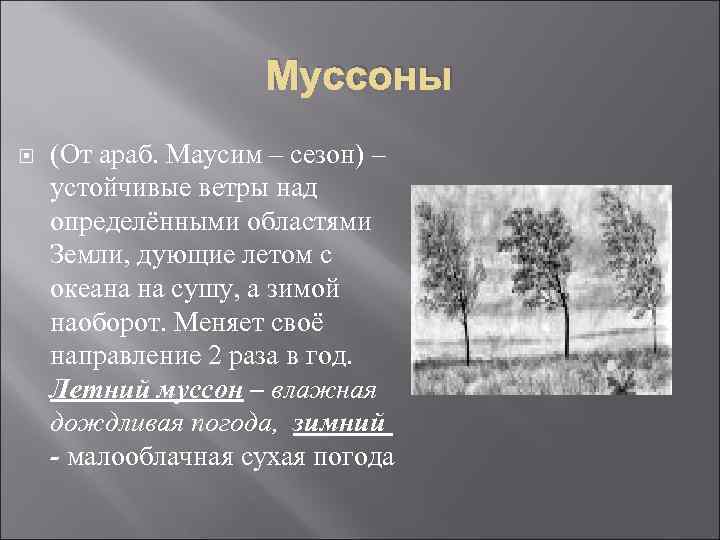 Муссоны

(От араб. Маусим – сезон) – устойчивые ветры над определёнными областями Земли, дующие летом с океана на сушу, а зимой наоборот. Меняет своё направление 2 раза в год. Летний муссон – влажная дождливая погода, зимний - малооблачная сухая погода